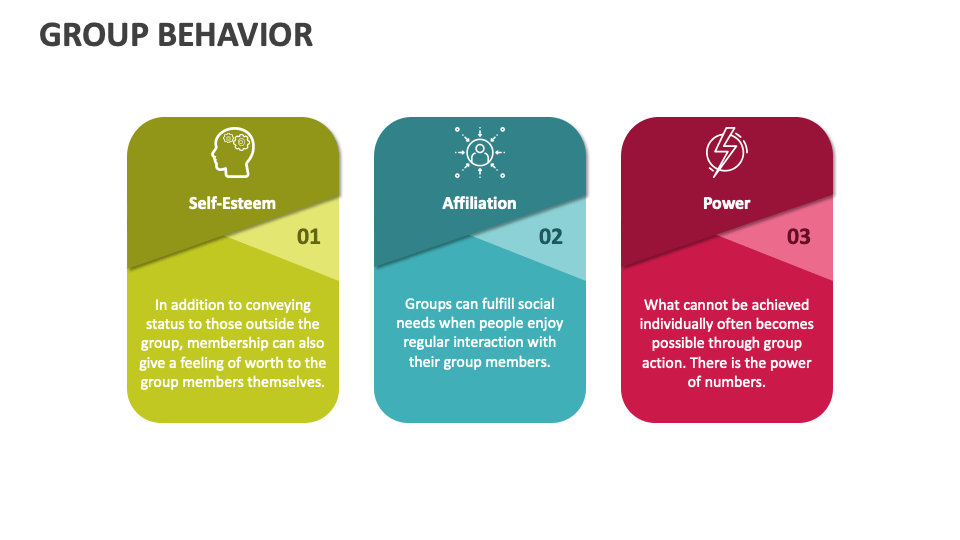 GROUP BEHAVIOR

Self-Esteem

01

In addition to conveying status to those outside the group, membership can also give a feeling of worth to the group members themselves.

Affiliation

02

Groups can fulfill social needs when people enjoy regular interaction with their group members.

Power

03

What cannot be achieved individually often becomes possible through group action. There is the power of numbers.